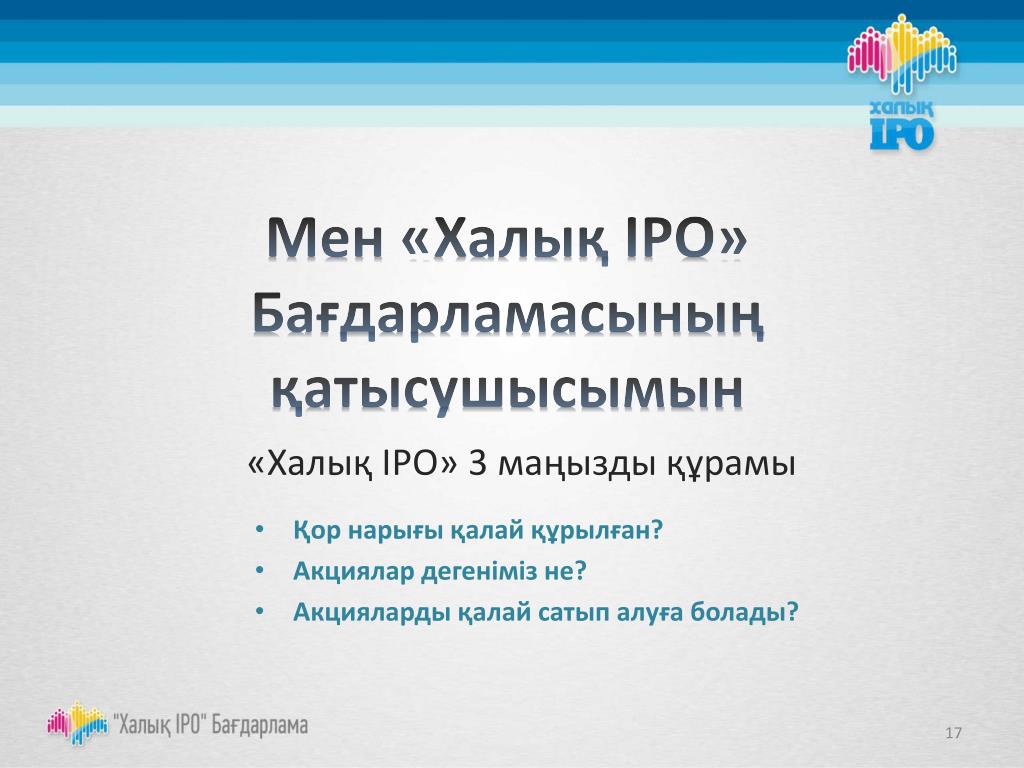 халық
IPO

Мен «Халық IPO» Бағдарламасының қатысушысымын

«Халық IPO» 3 маңызды құрамы

• Қор нарығы қалай құрылған?
• Акциялар дегеніміз не?
• Акцияларды қалай сатып алуға болады?

"Халық IPO" Бағдарлама

17